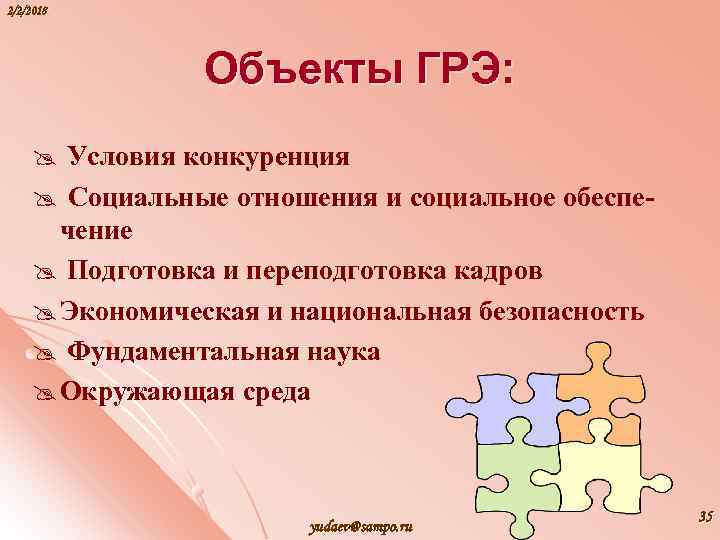 2/2/2018

Объекты ГРЭ:

Условия конкуренция

Социальные отношения и социальное обеспечение

Подготовка и переподготовка кадров

Экономическая и национальная безопасность

Фундаментальная наука

Окружающая среда

yudaev@sampo.ru

35